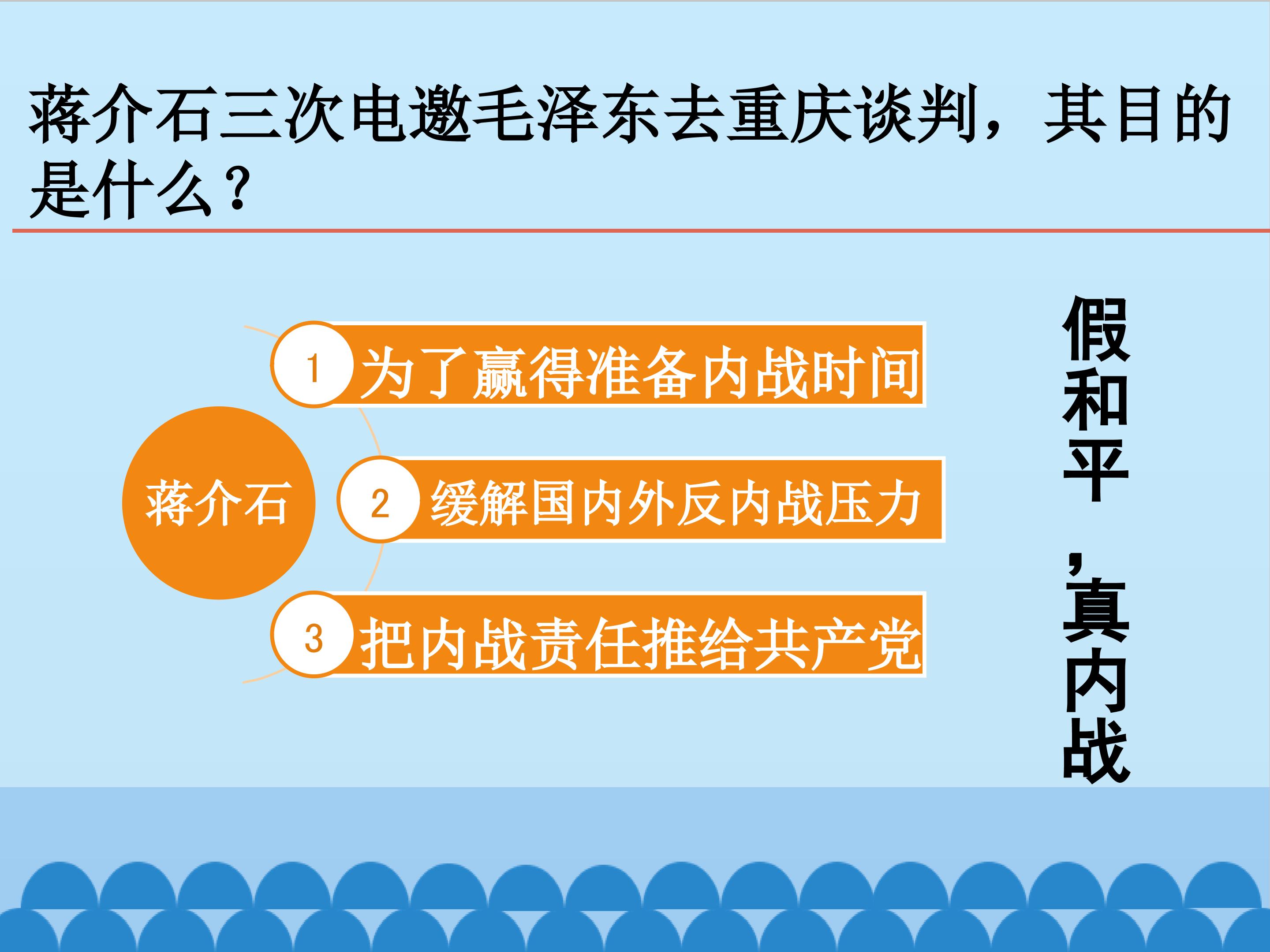 蒋介石三次电邀毛泽东去重庆谈判，其目的是什么？

蒋介石

1 为了赢得准备内战时间

2 缓解国内外反内战压力

3 把内战责任推给共产党

假和平，真内战